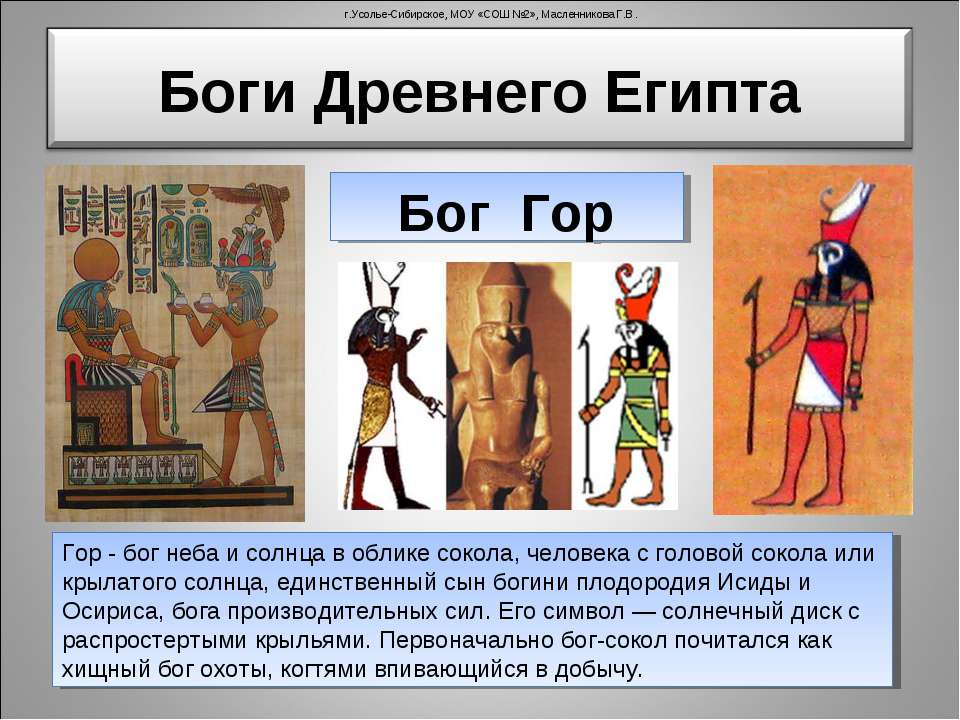 г.Усолье-Сибирское, МОУ «СОШ №2», Масленникова Г.В .

Боги Древнего Египта

Бог Гор

Гор - бог неба и солнца в облике сокола, человека с головой сокола или крылатого солнца, единственный сын богини плодородия Исиды и Осириса, бога производительных сил. Его символ — солнечный диск с распростертыми крыльями. Первоначально бог-сокол почитался как хищный бог охоты, когтями впивающийся в добычу.